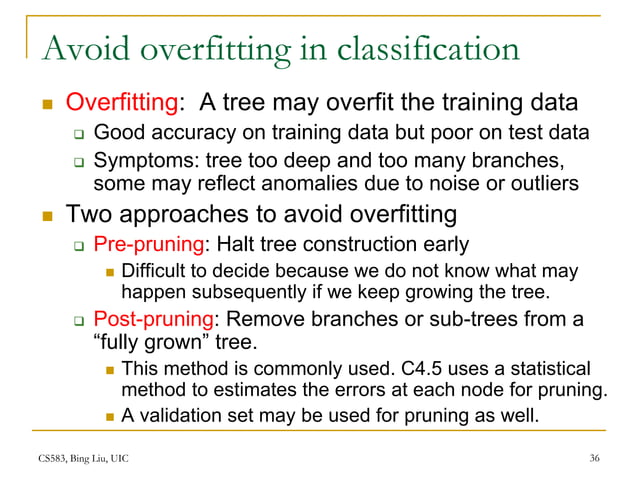 Avoid overfitting in classification

Overfitting: A tree may overfit the training data

Good accuracy on training data but poor on test data

Symptoms: tree too deep and too many branches, some may reflect anomalies due to noise or outliers

Two approaches to avoid overfitting

Pre-pruning: Halt tree construction early

Difficult to decide because we do not know what may happen subsequently if we keep growing the tree.

Post-pruning: Remove branches or sub-trees from a “fully grown” tree.

This method is commonly used. C4.5 uses a statistical method to estimates the errors at each node for pruning.

A validation set may be used for pruning as well.

CS583, Bing Liu, UIC

36